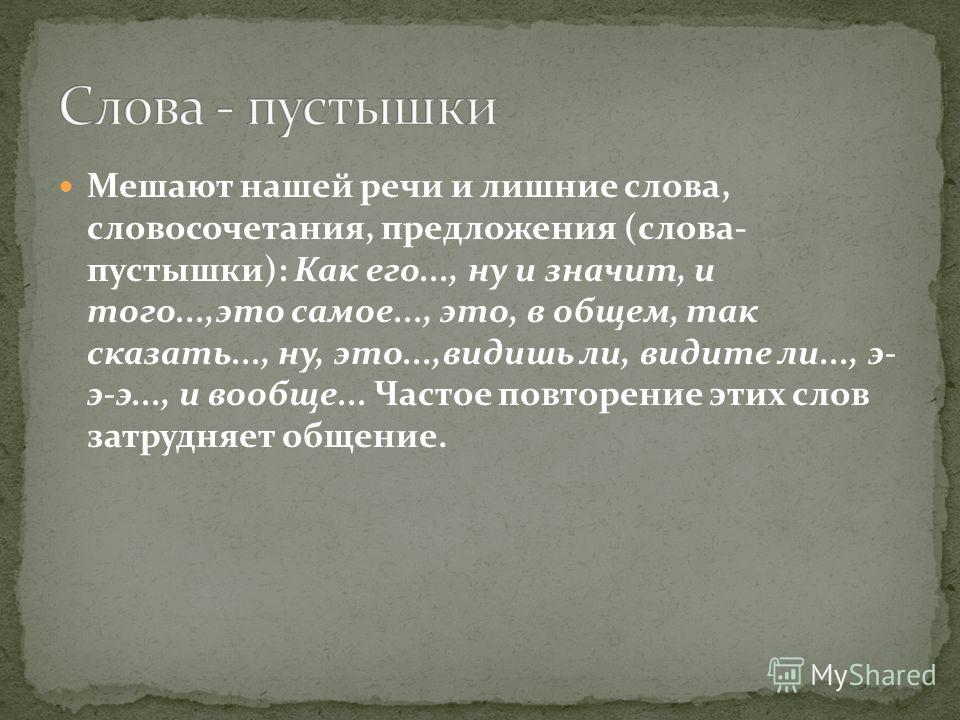 Слова - пустышки

Мешают нашей речи и лишние слова, словосочетания, предложения (слова-пустышки): Как его..., ну и значит, и того...,это самое..., это, в общем, так сказать..., ну, это...,видишь ли, видите ли..., э-э-э..., и вообще... Частое повторение этих слов затрудняет общение.

MyShared